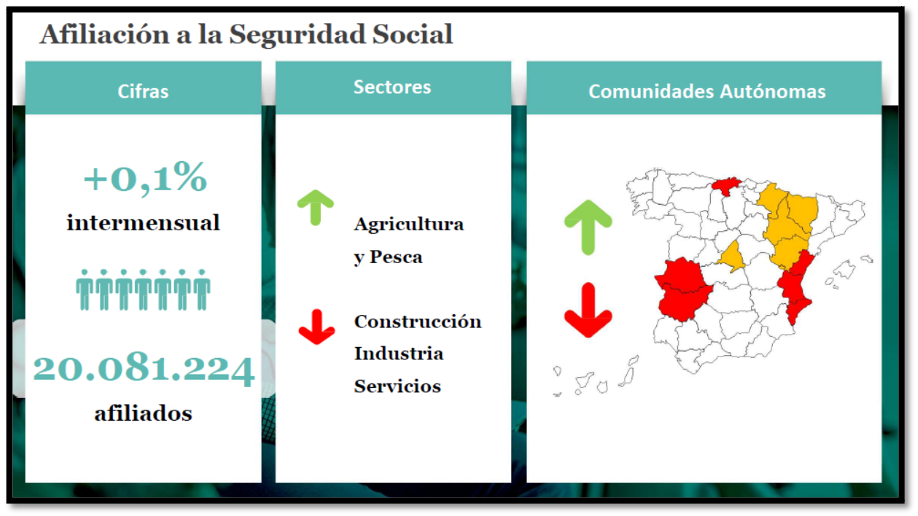 Afiliación a la Seguridad Social

Cifras

+0,1%
intermensual

20.081.224
afiliados

Sectores

Agricultura
y Pesca

Construcción
Industria
Servicios

Comunidades Autónomas